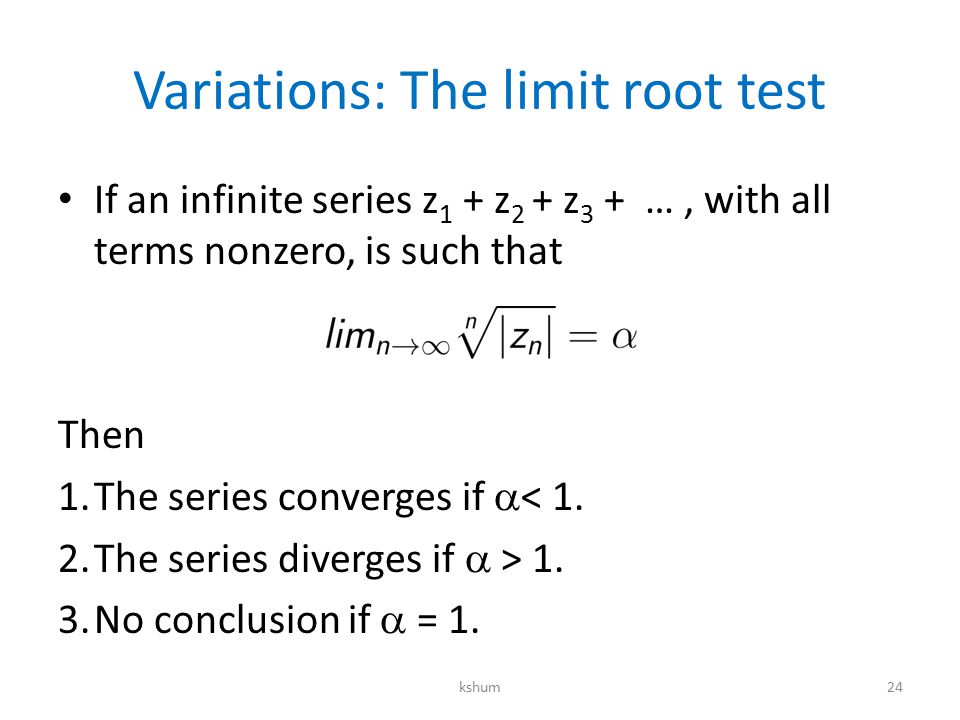 Variations: The limit root test

• If an infinite series $z_1 + z_2 + z_3 + \dots$ , with all terms nonzero, is such that

$lim_{n\to\infty} \sqrt[n]{|z_n|} = \alpha$

Then

1. The series converges if $\alpha < 1$.

2. The series diverges if $\alpha > 1$.

3. No conclusion if $\alpha = 1$.

kshum

24